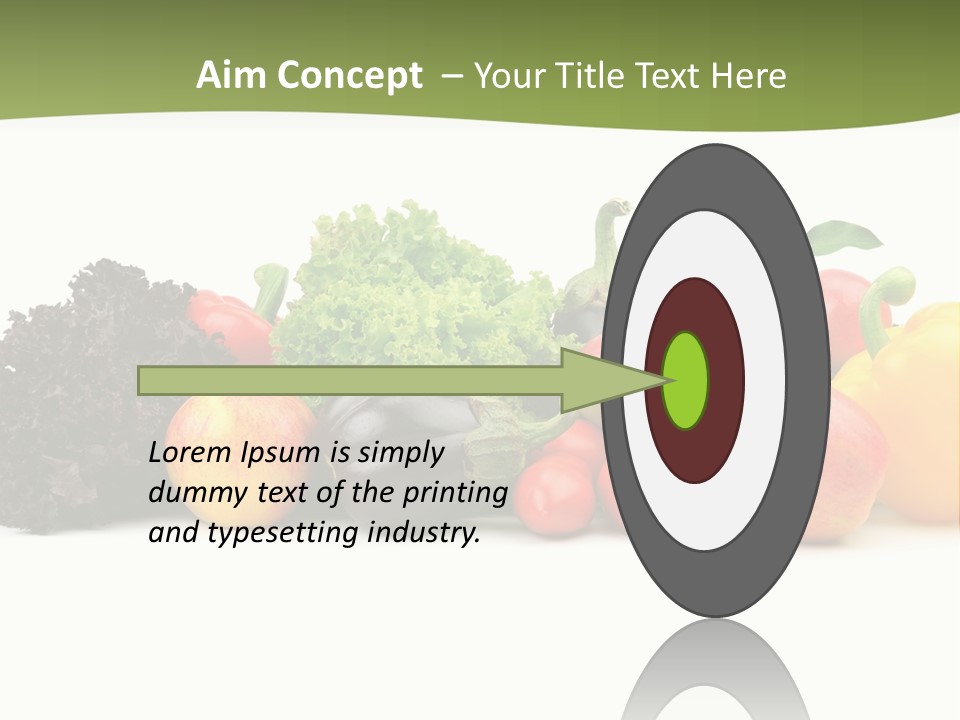 Aim Concept – Your Title Text Here

Lorem Ipsum is simply dummy text of the printing and typesetting industry.